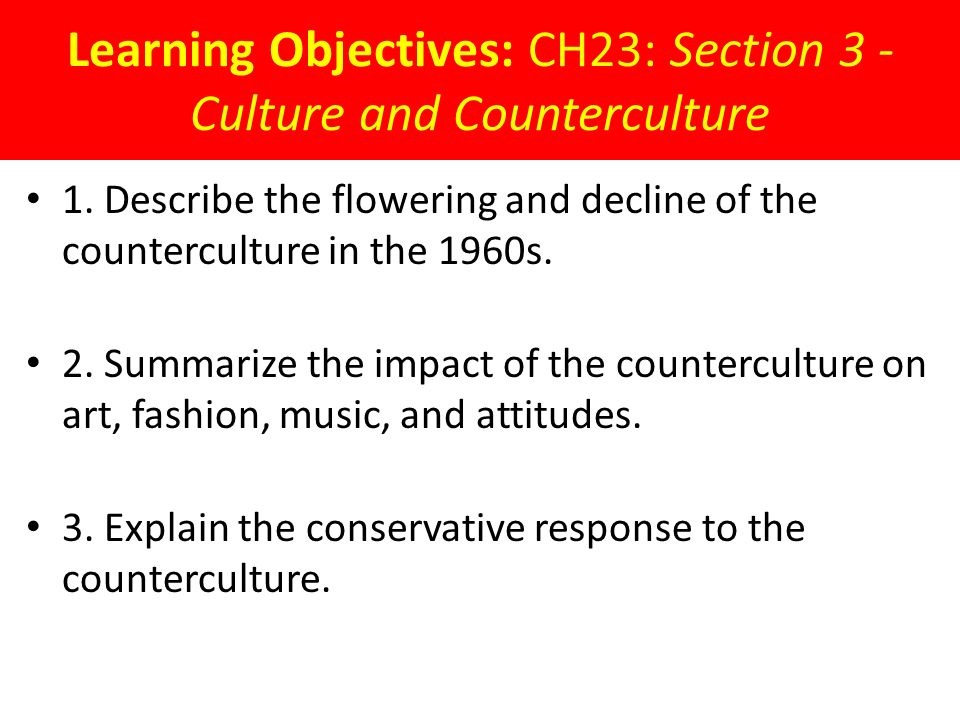 Learning Objectives: CH23: Section 3 - Culture and Counterculture

• 1. Describe the flowering and decline of the counterculture in the 1960s.

• 2. Summarize the impact of the counterculture on art, fashion, music, and attitudes.

• 3. Explain the conservative response to the counterculture.